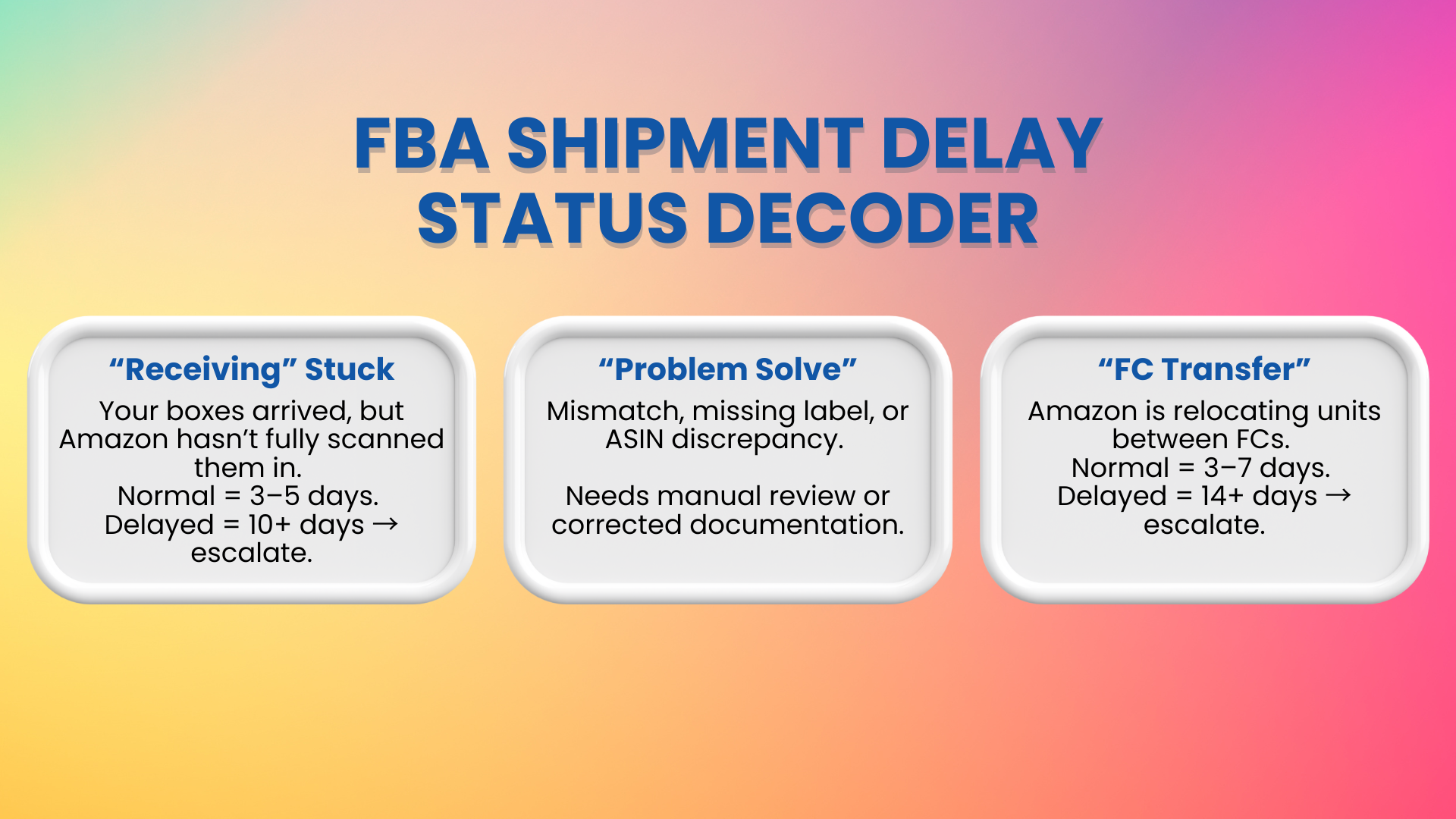 FBA SHIPMENT DELAY STATUS DECODER

“Receiving” Stuck

Your boxes arrived, but Amazon hasn’t fully scanned them in.
Normal = 3–5 days.
Delayed = 10+ days → escalate.

“Problem Solve”

Mismatch, missing label, or ASIN discrepancy.

Needs manual review or corrected documentation.

“FC Transfer”

Amazon is relocating units between FCs.
Normal = 3–7 days.
Delayed = 14+ days → escalate.